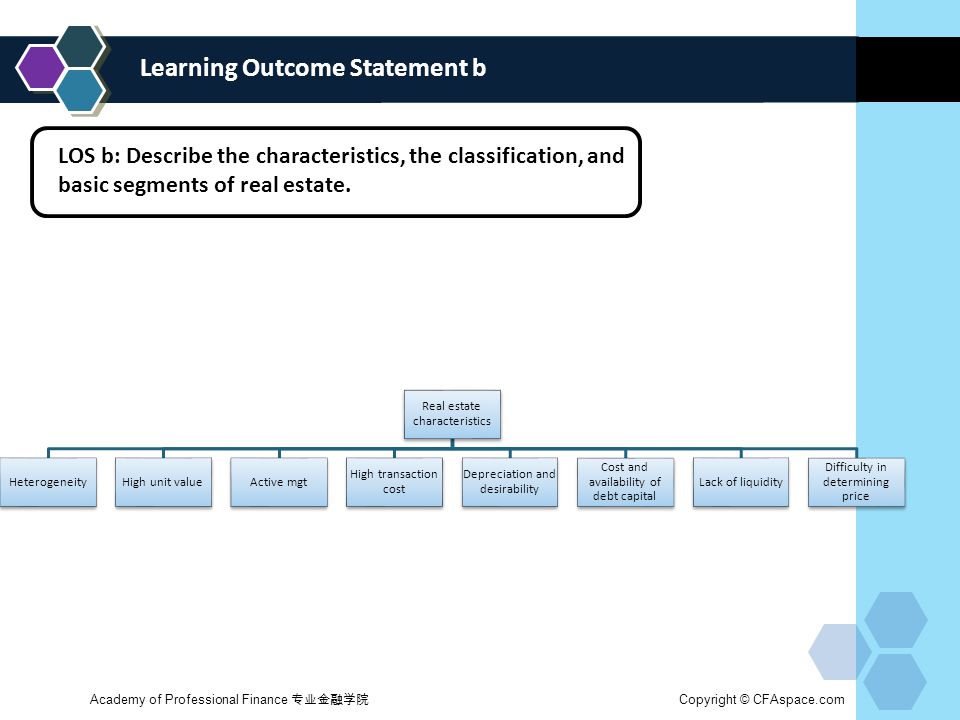 Learning Outcome Statement b

LOS b: Describe the characteristics, the classification, and basic segments of real estate.

Real estate characteristics

Heterogeneity

High unit value

Active mgt

High transaction cost

Depreciation and desirability

Cost and availability of debt capital

Lack of liquidity

Difficulty in determining price

Academy of Professional Finance 专业金融学院

Copyright © CFAspace.com